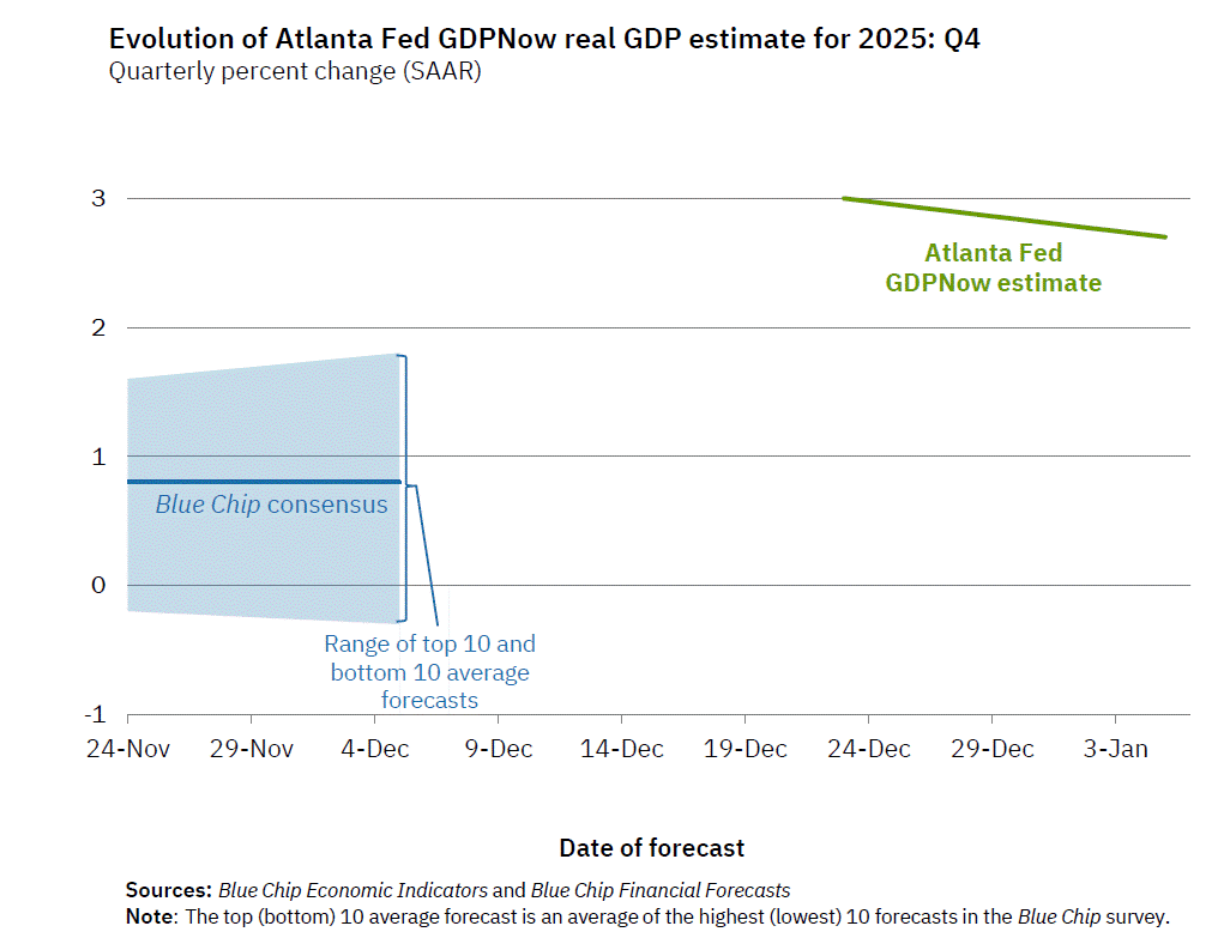 Evolution of Atlanta Fed GDPNow real GDP estimate for 2025: Q4
Quarterly percent change (SAAR)

3
2
1
0
-1

Atlanta Fed GDPNow estimate

Blue Chip consensus

Range of top 10 and bottom 10 average forecasts

24-Nov 29-Nov 4-Dec 9-Dec 14-Dec 19-Dec 24-Dec 29-Dec 3-Jan

Date of forecast

Sources: Blue Chip Economic Indicators and Blue Chip Financial Forecasts
Note: The top (bottom) 10 average forecast is an average of the highest (lowest) 10 forecasts in the Blue Chip survey.